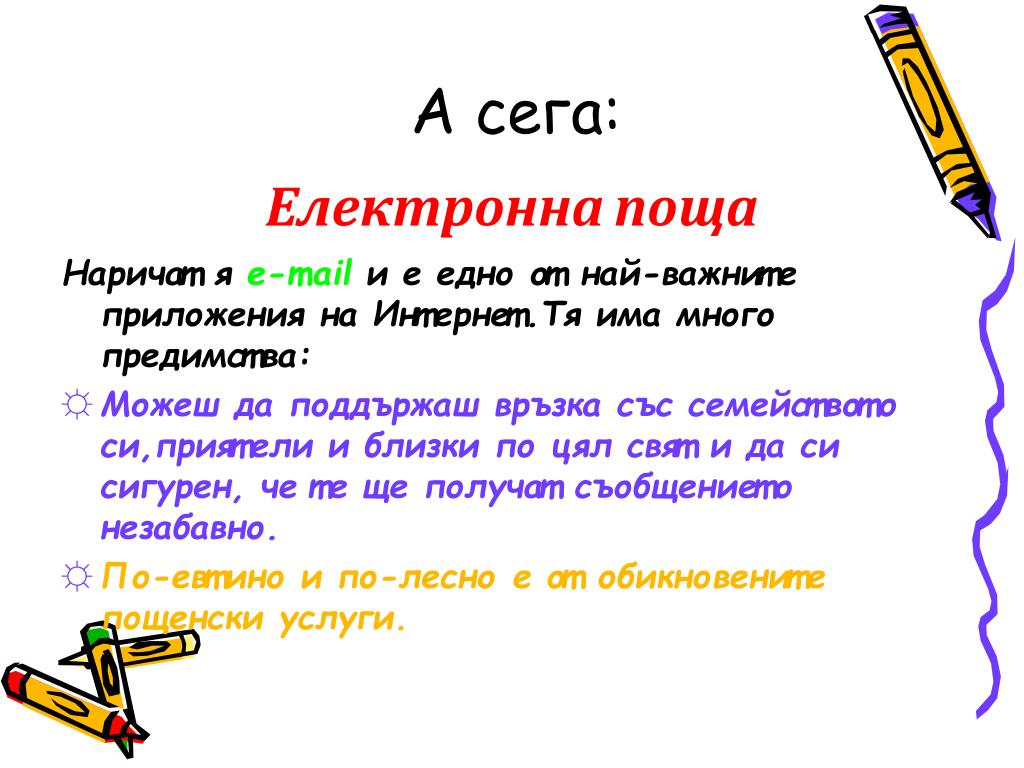 А сега:

Електронна поща

Наричат я e-mail и е едно от най-важните приложения на Интернет.Тя има много предимства:

☼ Можеш да поддържаш връзка със семейството си,приятели и близки по цял свят и да си сигурен, че те ще получат съобщението незабавно.

☼ По-евтино и по-лесно е от обикновените пощенски услуги.